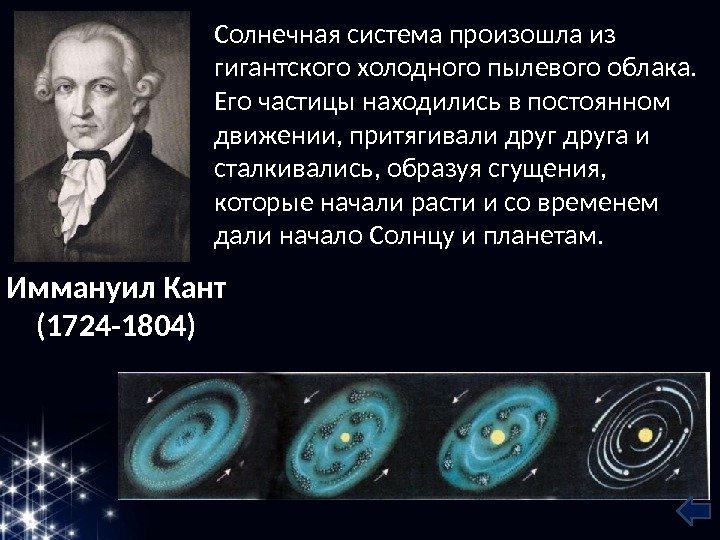 Солнечная система произошла из гигантского холодного пылевого облака. Его частицы находились в постоянном движении, притягивали друг друга и сталкивались, образуя сгущения, которые начали расти и со временем дали начало Солнцу и планетам.

Иммануил Кант
(1724-1804)